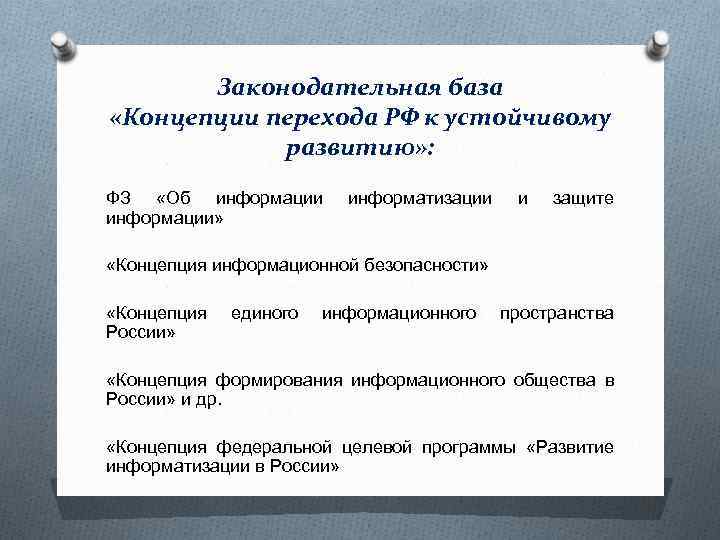 Законодательная база «Концепции перехода РФ к устойчивому развитию»:

ФЗ «Об информации информатизации и защите информации»

«Концепция информационной безопасности»

«Концепция единого информационного пространства России»

«Концепция формирования информационного общества в России» и др.

«Концепция федеральной целевой программы «Развитие информатизации в России»